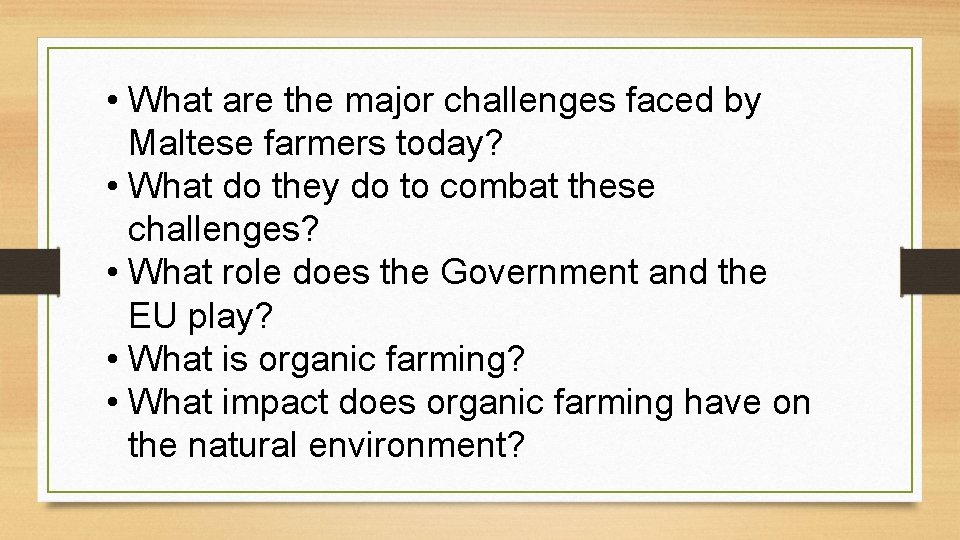 • What are the major challenges faced by Maltese farmers today?
• What do they do to combat these challenges?
• What role does the Government and the EU play?
• What is organic farming?
• What impact does organic farming have on the natural environment?